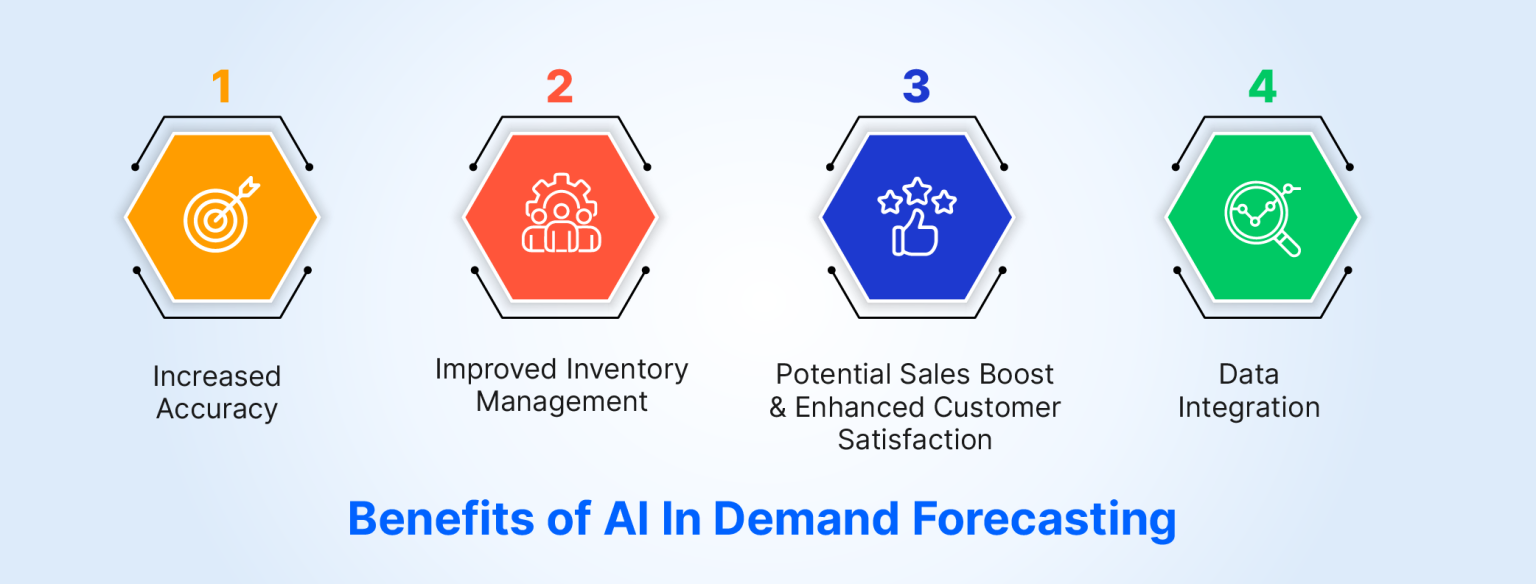 1

Increased Accuracy

2

Improved Inventory Management

3

Potential Sales Boost & Enhanced Customer Satisfaction

4

Data Integration

Benefits of AI In Demand Forecasting